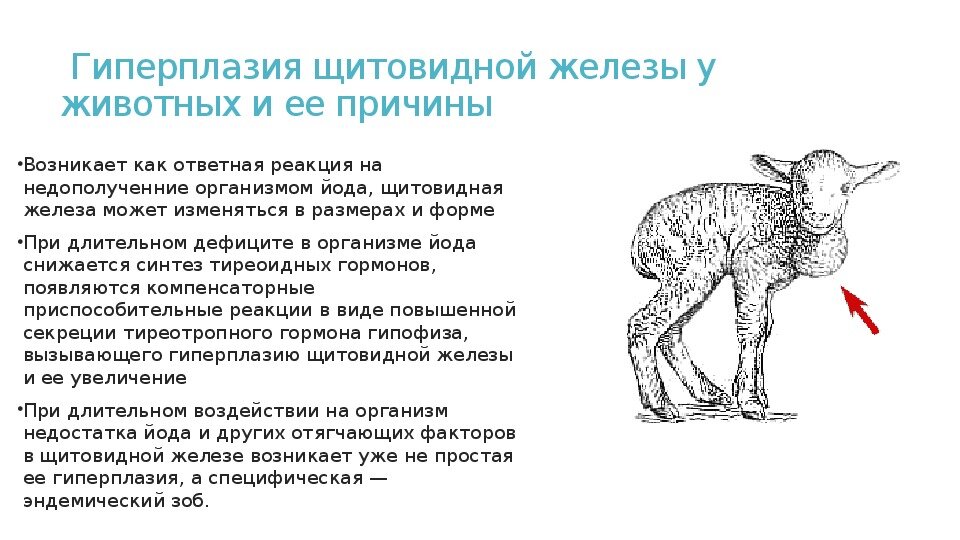 Гиперплазия щитовидной железы у животных и ее причины

•Возникает как ответная реакция на недополученние организмом йода, щитовидная железа может изменяться в размерах и форме

•При длительном дефиците в организме йода снижается синтез тиреоидных гормонов, появляются компенсаторные приспособительные реакции в виде повышенной секреции тиреотропного гормона гипофиза, вызывающего гиперплазию щитовидной железы и ее увеличение

•При длительном воздействии на организм недостатка йода и других отягчающих факторов в щитовидной железе возникает уже не простая ее гиперплазия, а специфическая — эндемический зоб.